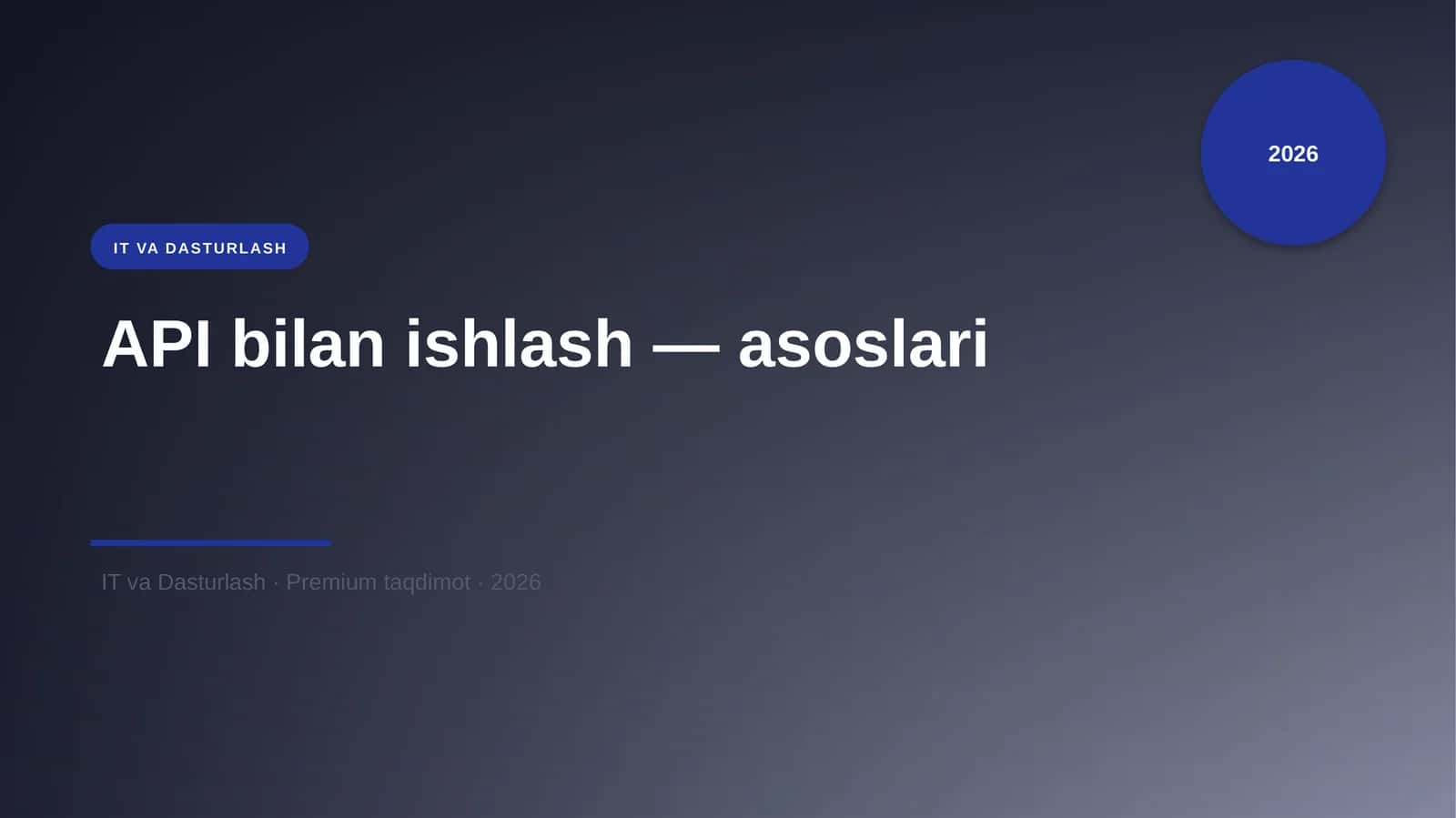 2026

IT VA DASTURLASH

API bilan ishlash — asoslari

IT va Dasturlash · Premium taqdimot · 2026